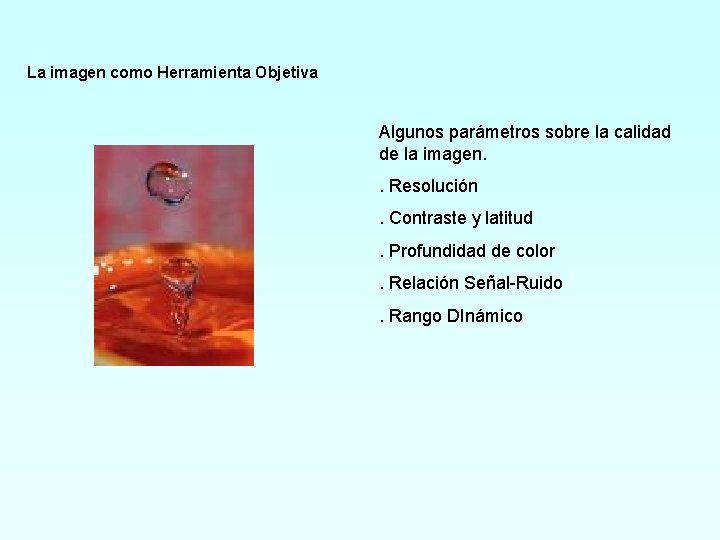 La imagen como Herramienta Objetiva

Algunos parámetros sobre la calidad de la imagen.

. Resolución

. Contraste y latitud

. Profundidad de color

. Relación Señal-Ruido

. Rango DInámico